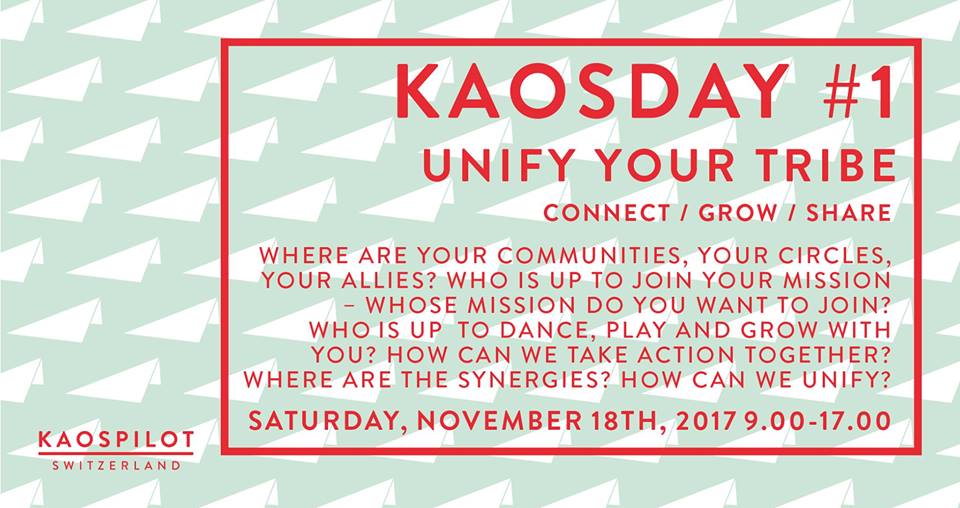 KAOSDAY #1
UNIFY YOUR TRIBE
CONNECT / GROW / SHARE

WHERE ARE YOUR COMMUNITIES, YOUR CIRCLES, YOUR ALLIES? WHO IS UP TO JOIN YOUR MISSION – WHOSE MISSION DO YOU WANT TO JOIN? WHO IS UP TO DANCE, PLAY AND GROW WITH YOU? HOW CAN WE TAKE ACTION TOGETHER? WHERE ARE THE SYNERGIES? HOW CAN WE UNIFY?

SATURDAY, NOVEMBER 18TH, 2017 9.00-17.00

KAOSPILOT
SWITZERLAND